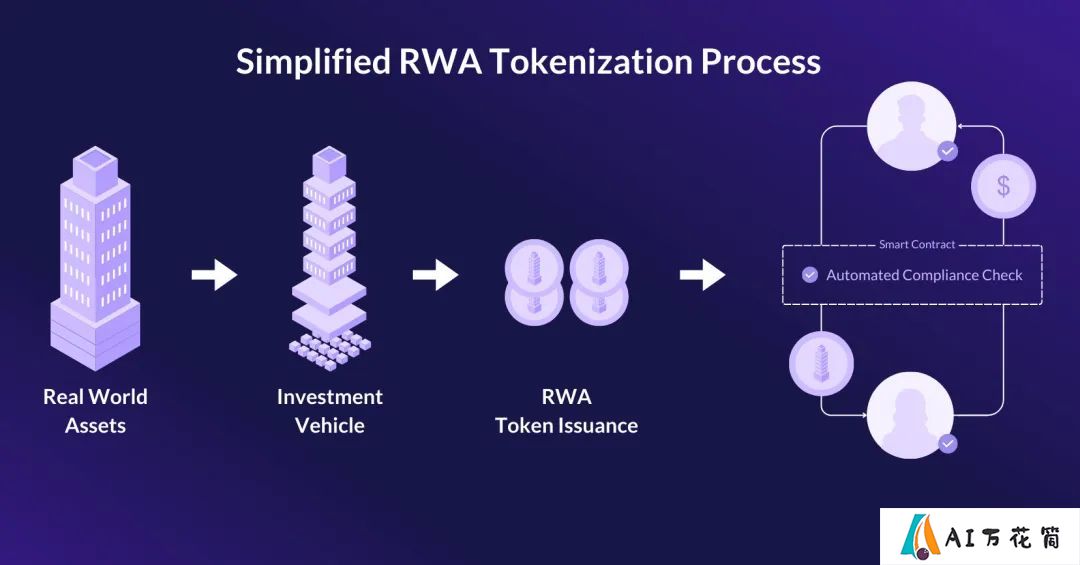 Simplified RWA Tokenization Process

Real World Assets

Investment Vehicle

RWA Token Issuance

$

Smart Contract

Automated Compliance Check

AI万花筒